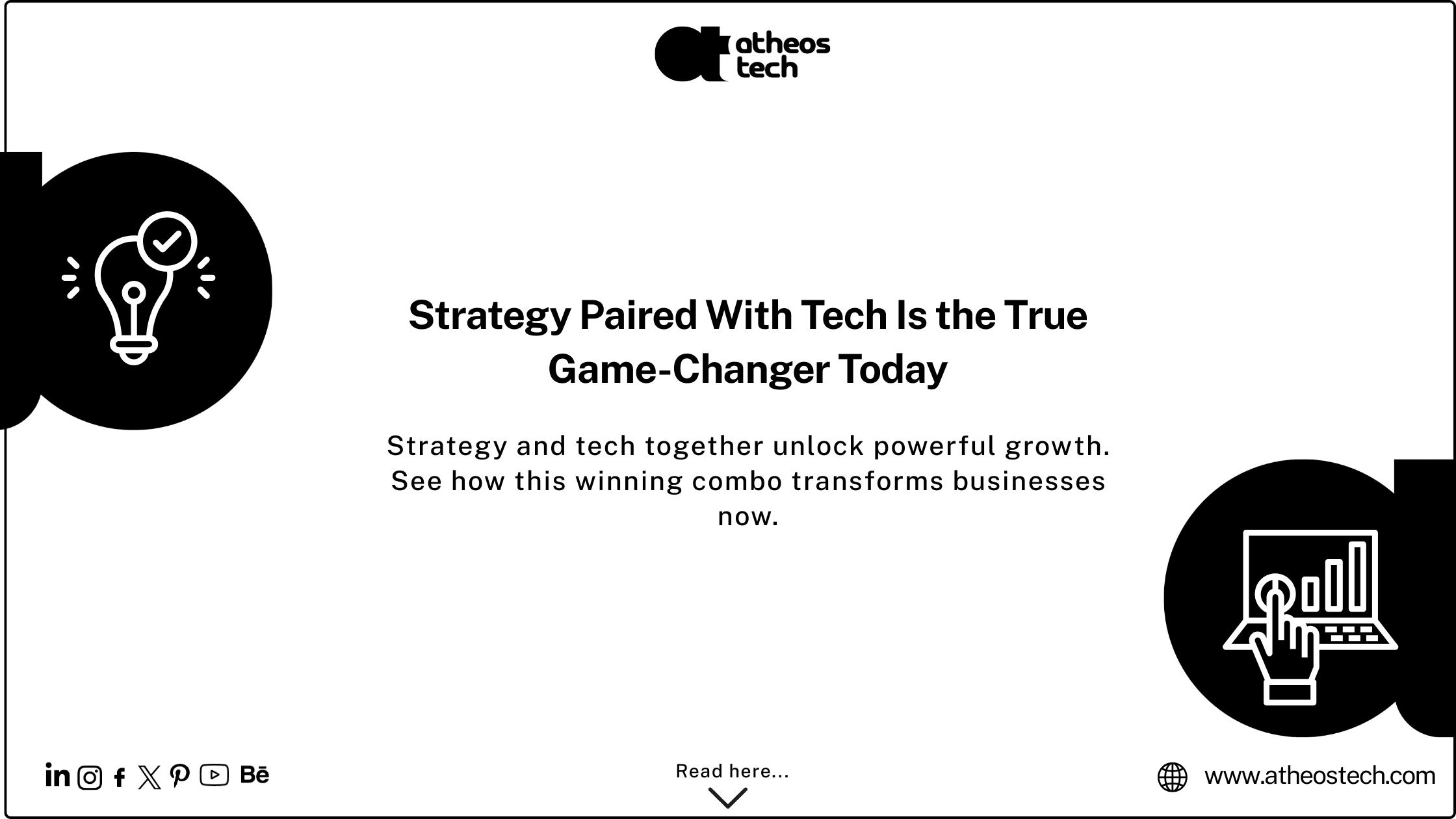 atheos tech

Strategy Paired With Tech Is the True Game-Changer Today

Strategy and tech together unlock powerful growth. See how this winning combo transforms businesses now.

in Bē

Read here...

www.atheostech.com